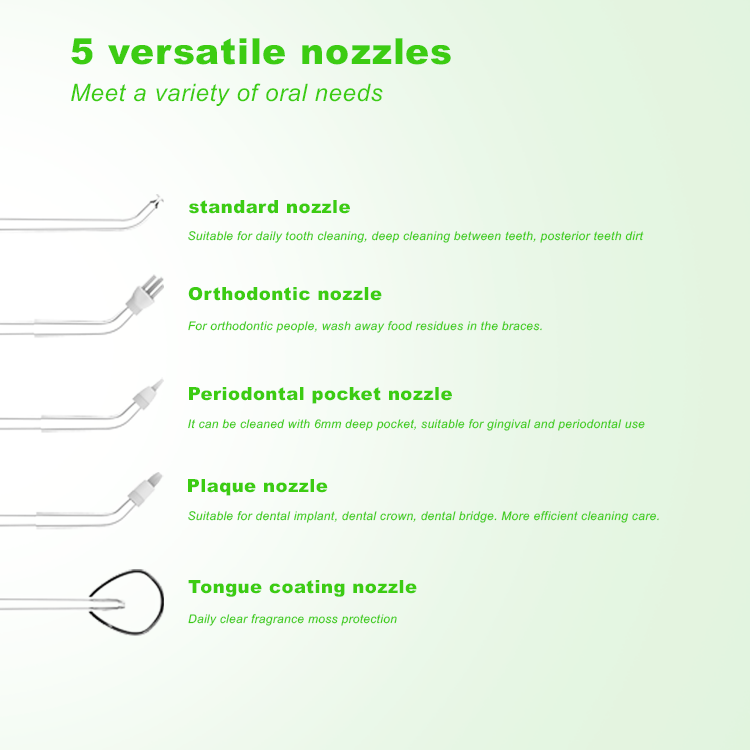 5 versatile nozzles
Meet a variety of oral needs

standard nozzle
Suitable for daily tooth cleaning, deep cleaning between teeth, posterior teeth dirt

Orthodontic nozzle
For orthodontic people, wash away food residues in the braces.

Periodontal pocket nozzle
It can be cleaned with 6mm deep pocket, suitable for gingival and periodontal use

Plaque nozzle
Suitable for dental implant, dental crown, dental bridge. More efficient cleaning care.

Tongue coating nozzle
Daily clear fragrance moss protection